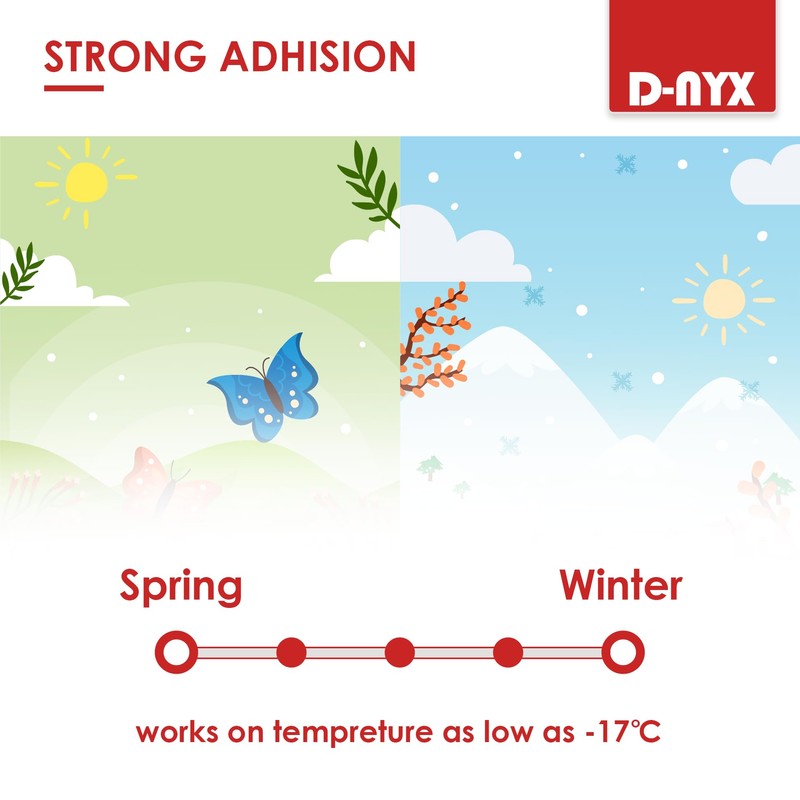 STRONG ADHISION

D-NYX

Spring

Winter

works on tempreture as low as -17℃